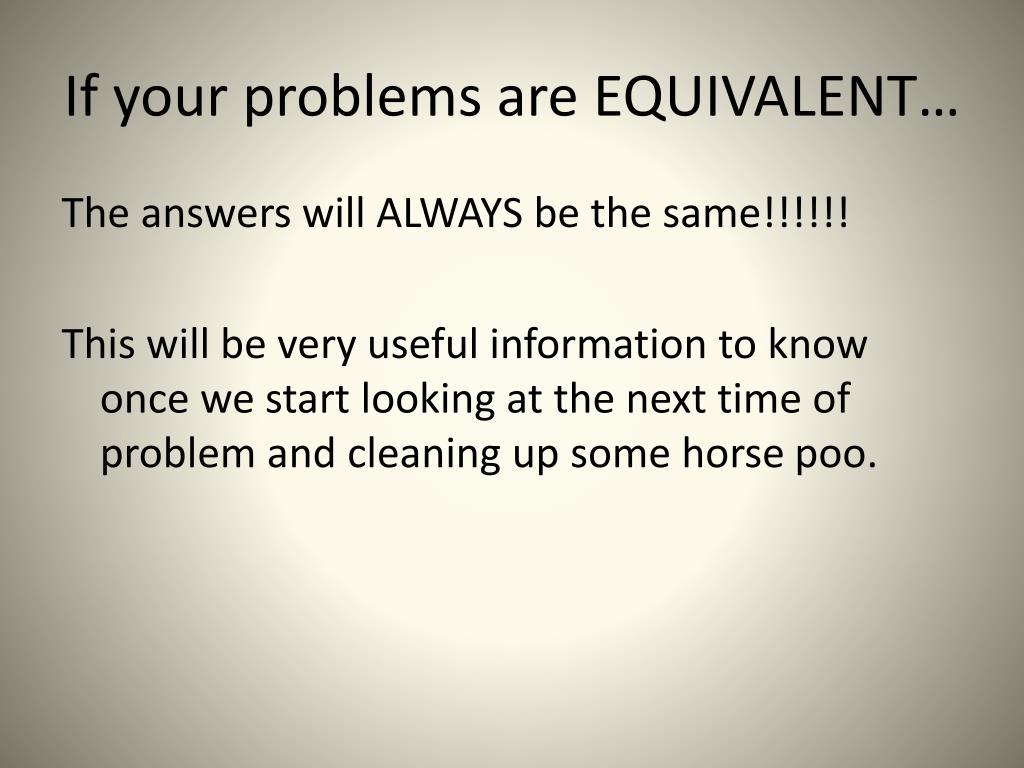 If your problems are EQUIVALENT…

The answers will ALWAYS be the same!!!!!!

This will be very useful information to know once we start looking at the next time of problem and cleaning up some horse poo.